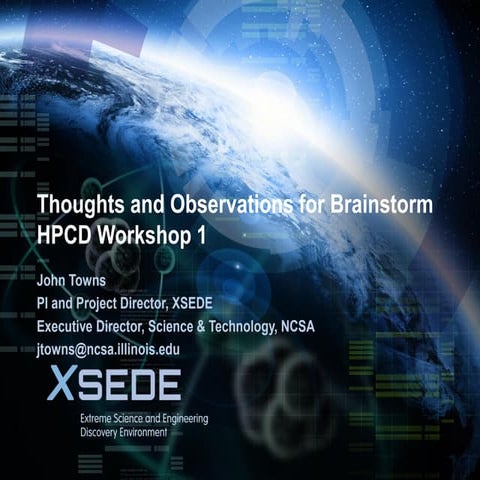 Thoughts and Observations for Brainstorm
HPCD Workshop 1

John Towns
PI and Project Director, XSEDE
Executive Director, Science & Technology, NCSA
jtowns@ncsa.illinois.edu

XSEDE
Extreme Science and Engineering
Discovery Environment